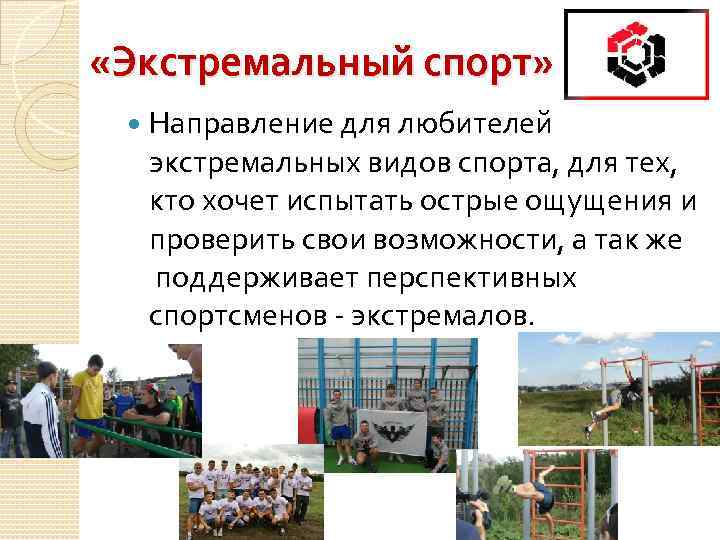 «Экстремальный спорт»

Направление для любителей экстремальных видов спорта, для тех, кто хочет испытать острые ощущения и проверить свои возможности, а так же поддерживает перспективных спортсменов - экстремалов.